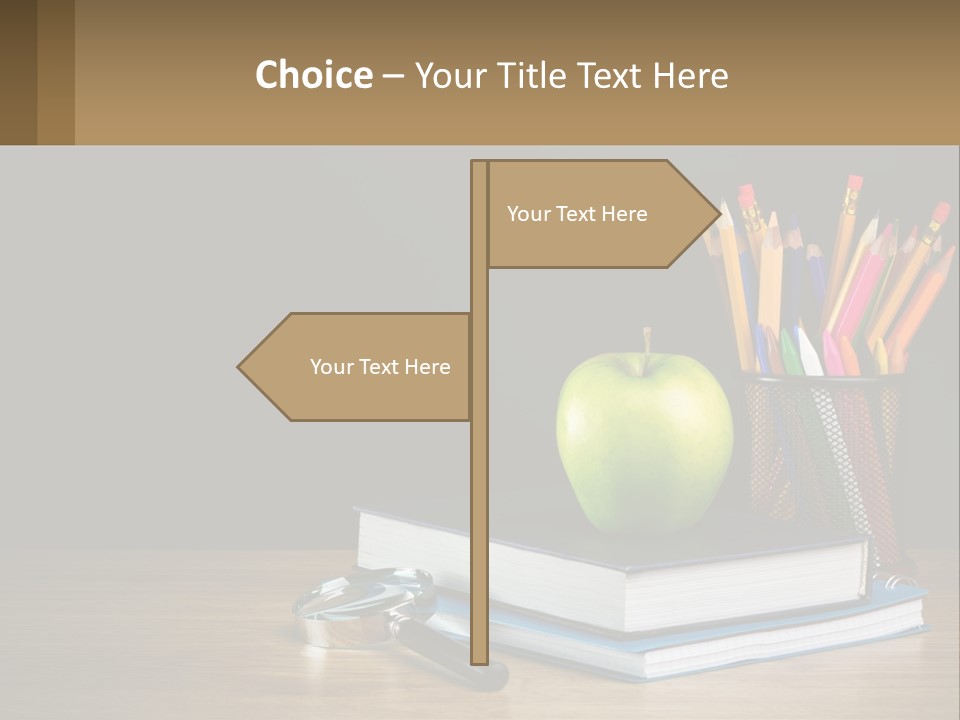 Choice – Your Title Text Here

Your Text Here

Your Text Here